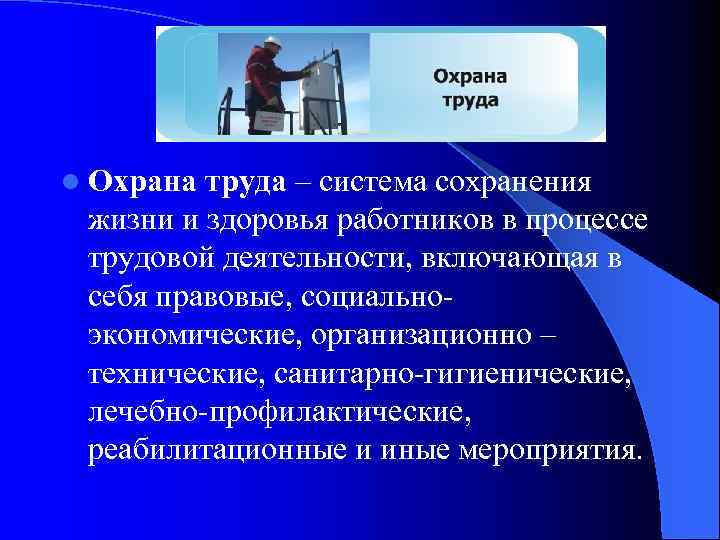 Охрана труда

Охрана труда – система сохранения жизни и здоровья работников в процессе трудовой деятельности, включающая в себя правовые, социально-экономические, организационно – технические, санитарно-гигиенические, лечебно-профилактические, реабилитационные и иные мероприятия.